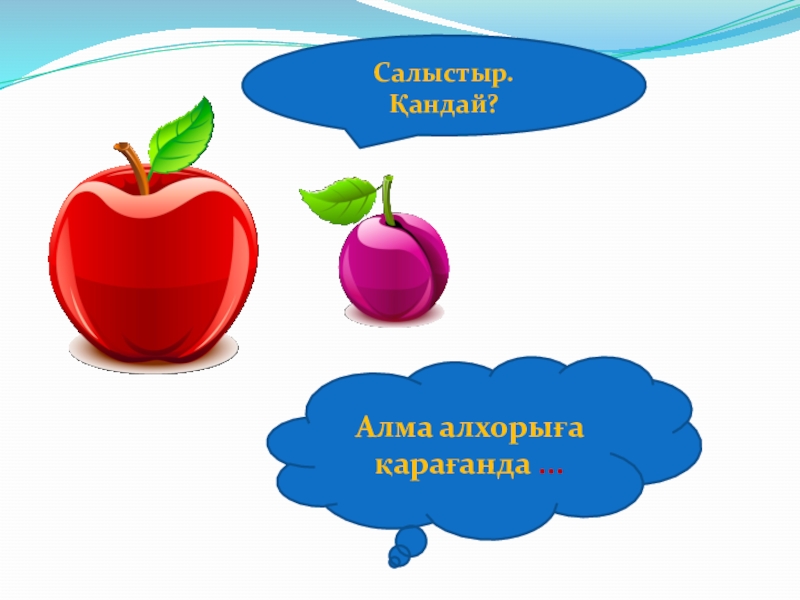 Салыстыр.
Қандай?

Алма алхорыға қарағанда …